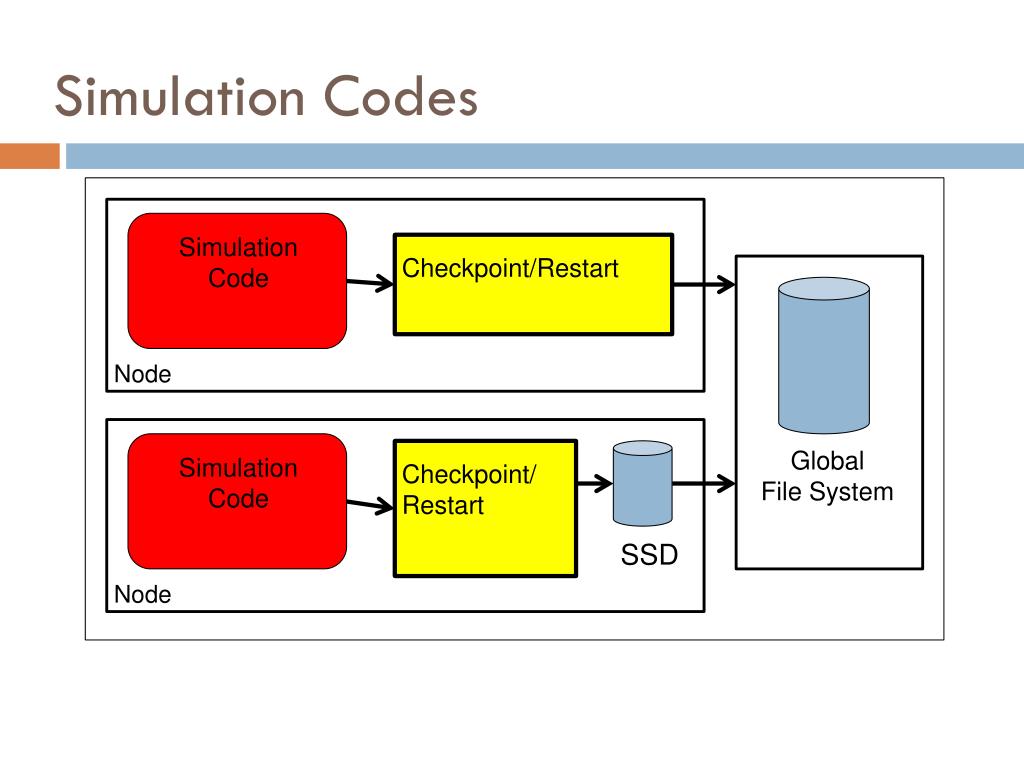 Simulation Codes

Simulation Code

Checkpoint/Restart

Node

Simulation Code

Checkpoint/ Restart

SSD

Node

Global File System